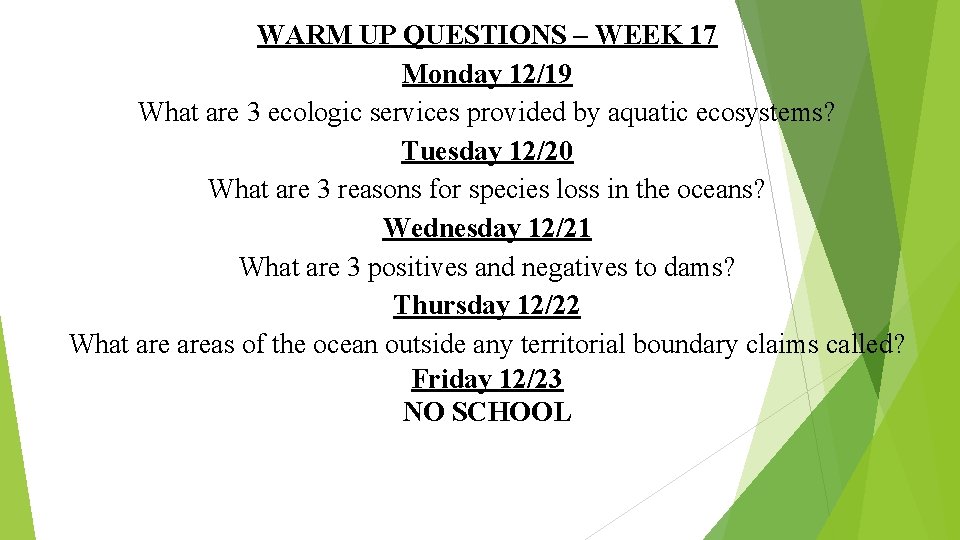 WARM UP QUESTIONS – WEEK 17

Monday 12/19

What are 3 ecologic services provided by aquatic ecosystems?

Tuesday 12/20

What are 3 reasons for species loss in the oceans?

Wednesday 12/21

What are 3 positives and negatives to dams?

Thursday 12/22

What are areas of the ocean outside any territorial boundary claims called?

Friday 12/23

NO SCHOOL